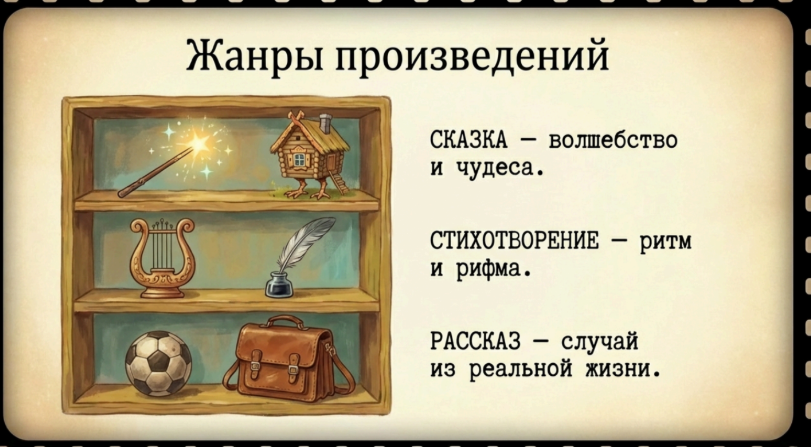 Жанры произведений

СКАЗКА — волшебство и чудеса.

СТИХОТВОРЕНИЕ — ритм и рифма.

РАССКАЗ — случай из реальной жизни.